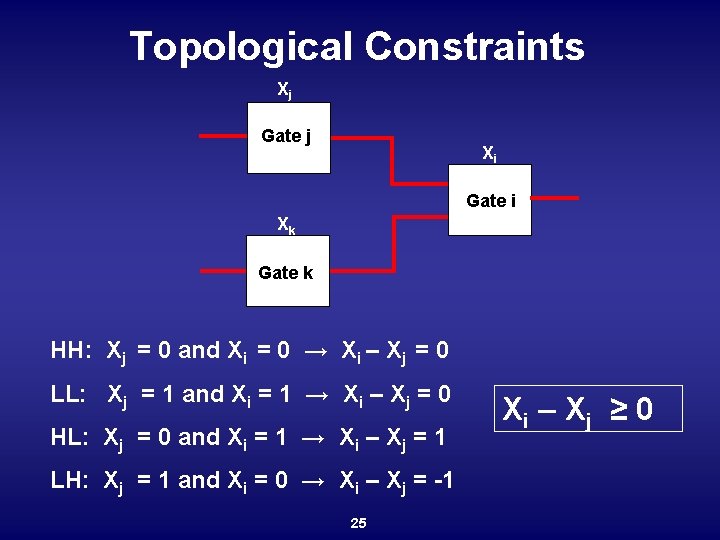 Topological Constraints

$X_j$

Gate j

$X_i$

Gate i

$X_k$

Gate k

HH: $X_j = 0$ and $X_i = 0 \rightarrow X_i - X_j = 0$

LL: $X_j = 1$ and $X_i = 1 \rightarrow X_i - X_j = 0$

HL: $X_j = 0$ and $X_i = 1 \rightarrow X_i - X_j = 1$

LH: $X_j = 1$ and $X_i = 0 \rightarrow X_i - X_j = -1$

$X_i - X_j \geq 0$

25